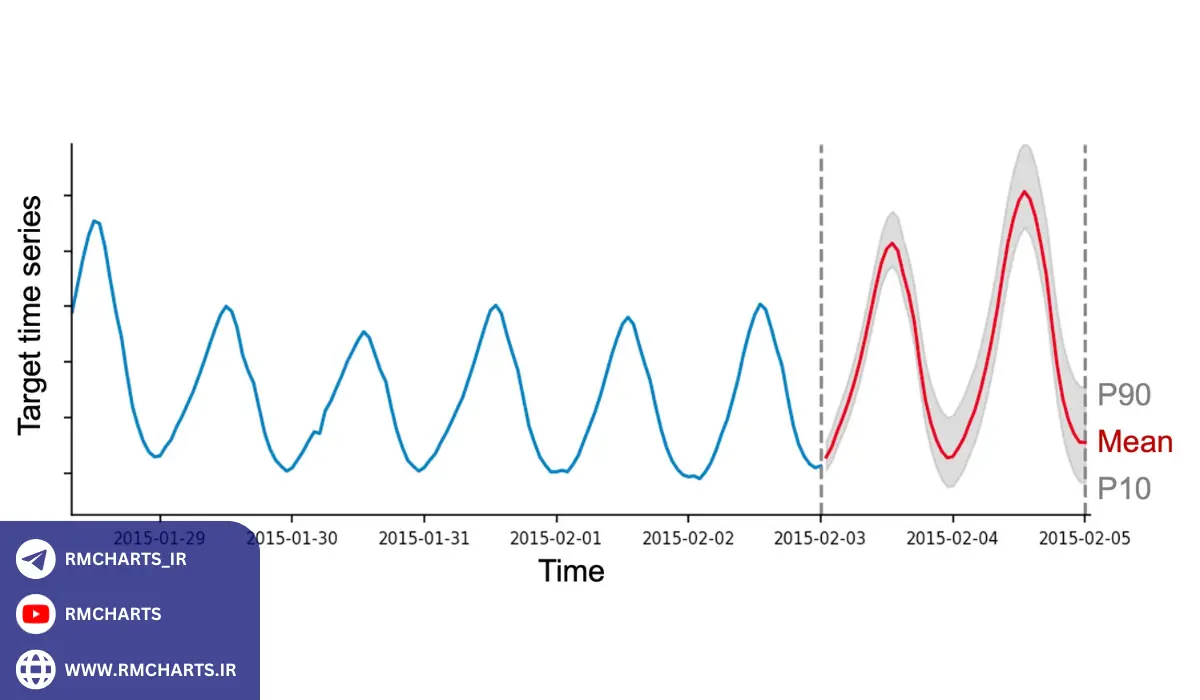 Target time series

P90
Mean
P10

2015-01-29 2015-01-30 2015-01-31 2015-02-01 2015-02-02 2015-02-03 2015-02-04 2015-02-05

Time

RMCHARTS_IR
RMCHARTS
WWW.RMCHARTS.IR